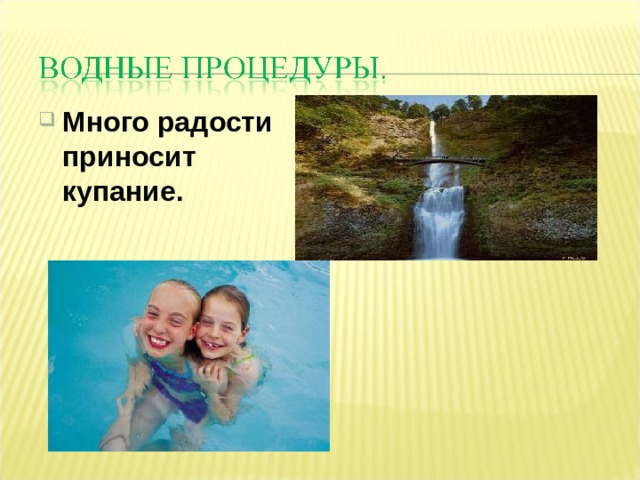 ВОДНЫЕ ПРОЦЕДУРЫ.

Много радости приносит купание.